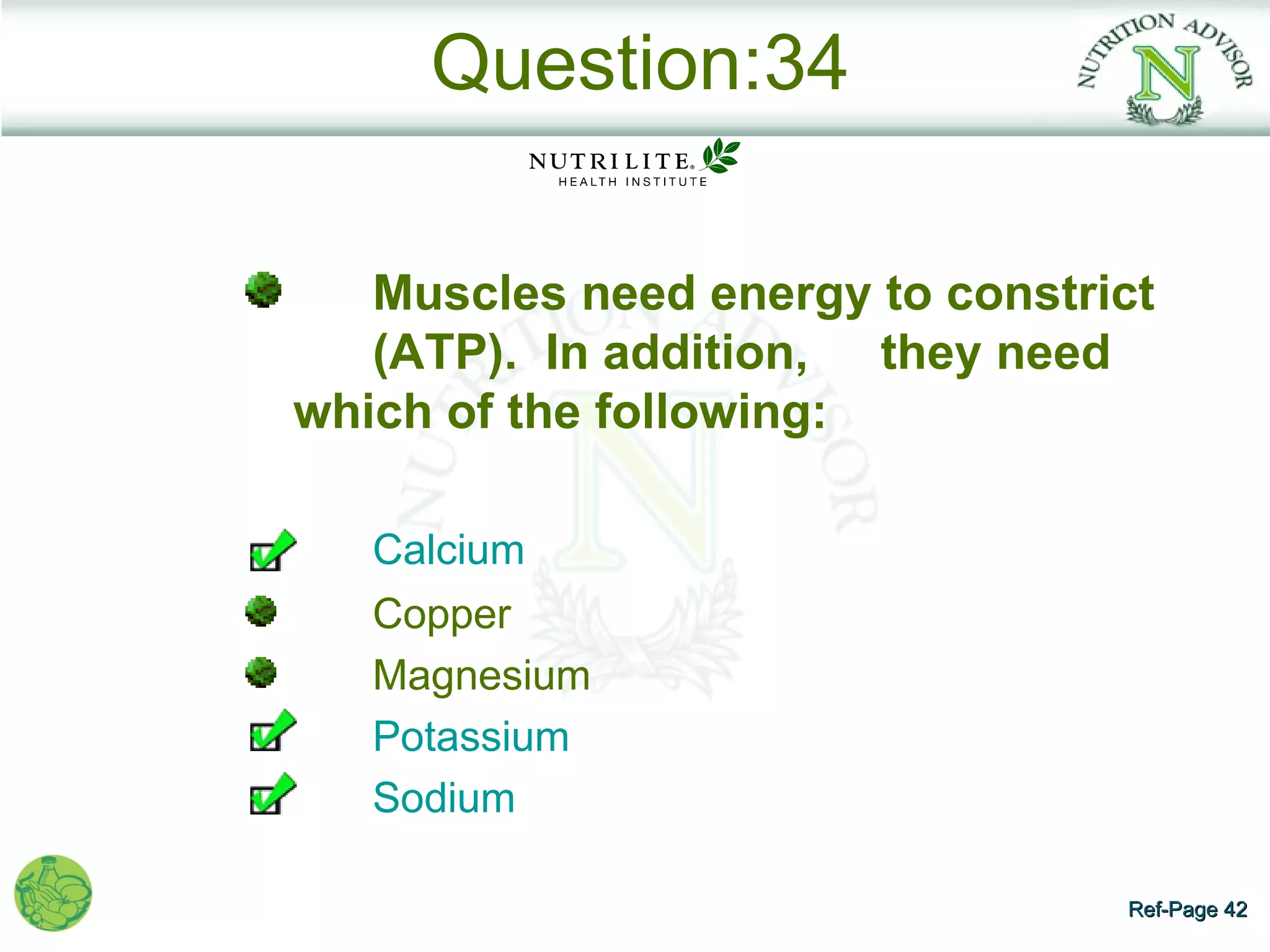 Question:34

NUTRITION ADVISOR N

NUTRILITE® HEALTH INSTITUTE

Muscles need energy to constrict (ATP). In addition, they need which of the following:

Calcium
Copper
Magnesium
Potassium
Sodium

Ref-Page 42